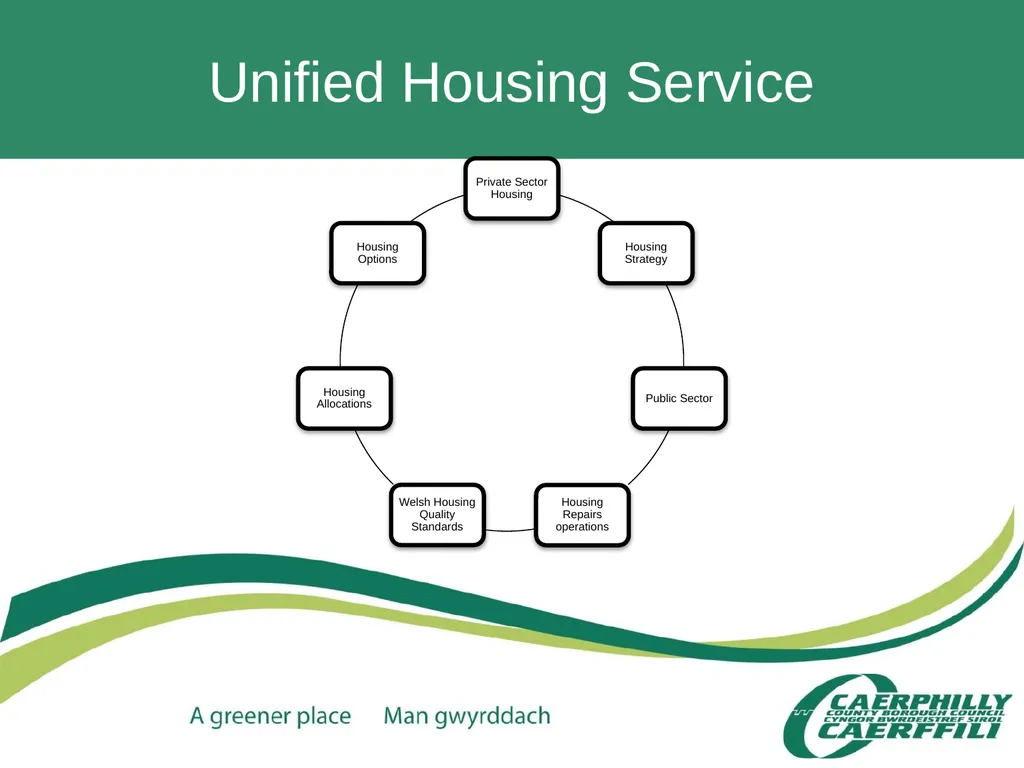 Unified Housing Service

Private Sector Housing

Housing Strategy

Public Sector

Housing Repairs operations

Welsh Housing Quality Standards

Housing Allocations

Housing Options

A greener place Man gwyrddach

CAERPHILLY COUNTY BOROUGH COUNCIL
CYNGOR BWRDEISTREF SIROL CAERFFILI